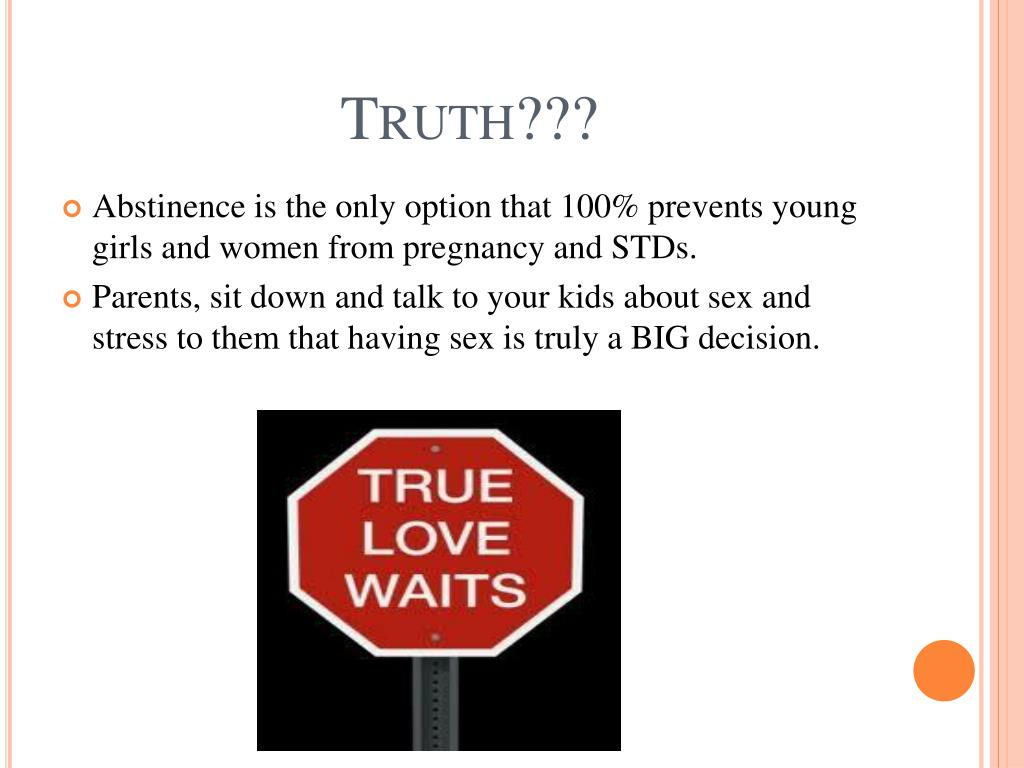 TRUTH???

Abstinence is the only option that 100% prevents young girls and women from pregnancy and STDs.

Parents, sit down and talk to your kids about sex and stress to them that having sex is truly a BIG decision.

TRUE LOVE WAITS